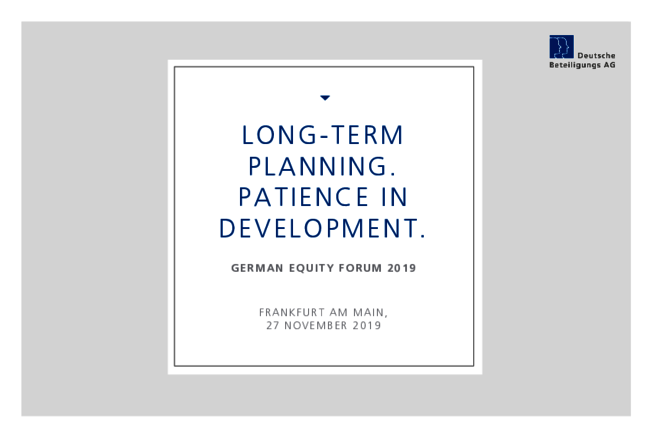 Deutsche Beteiligungs AG

LONG-TERM PLANNING. PATIENCE IN DEVELOPMENT.

GERMAN EQUITY FORUM 2019

FRANKFURT AM MAIN,
27 NOVEMBER 2019